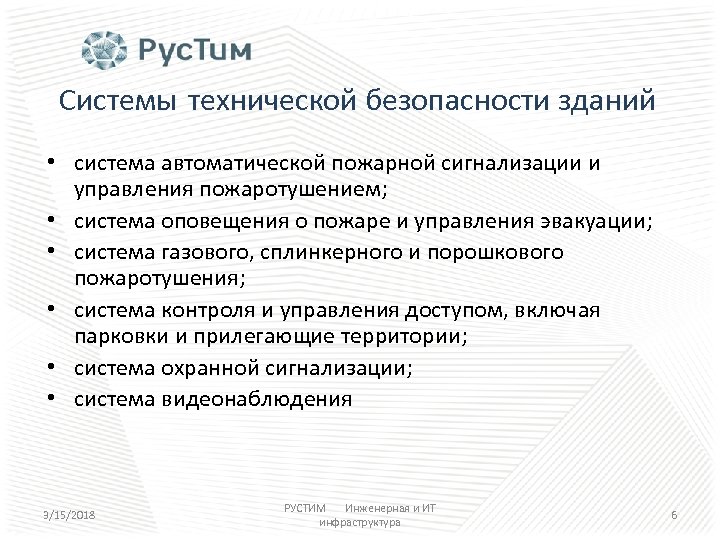 РусТим

Системы технической безопасности зданий

• система автоматической пожарной сигнализации и управления пожаротушением;
• система оповещения о пожаре и управления эвакуации;
• система газового, сплинкерного и порошкового пожаротушения;
• система контроля и управления доступом, включая парковки и прилегающие территории;
• система охранной сигнализации;
• система видеонаблюдения

3/15/2018

РУСТИМ Инженерная и ИТ инфраструктура

6